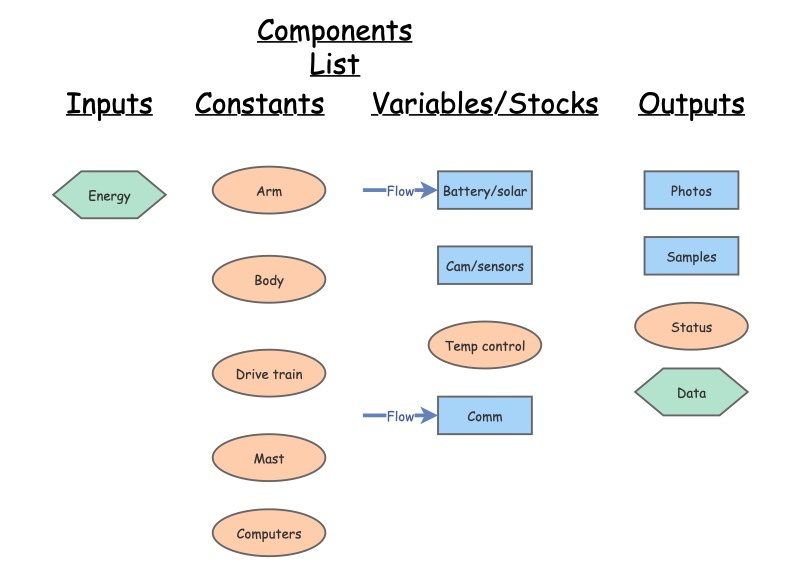 Components List

Inputs

Energy

Constants

Arm

Body

Drive train

Mast

Computers

Variables/Stocks

Flow

Battery/solar

Cam/sensors

Temp control

Flow

Comm

Outputs

Photos

Samples

Status

Data